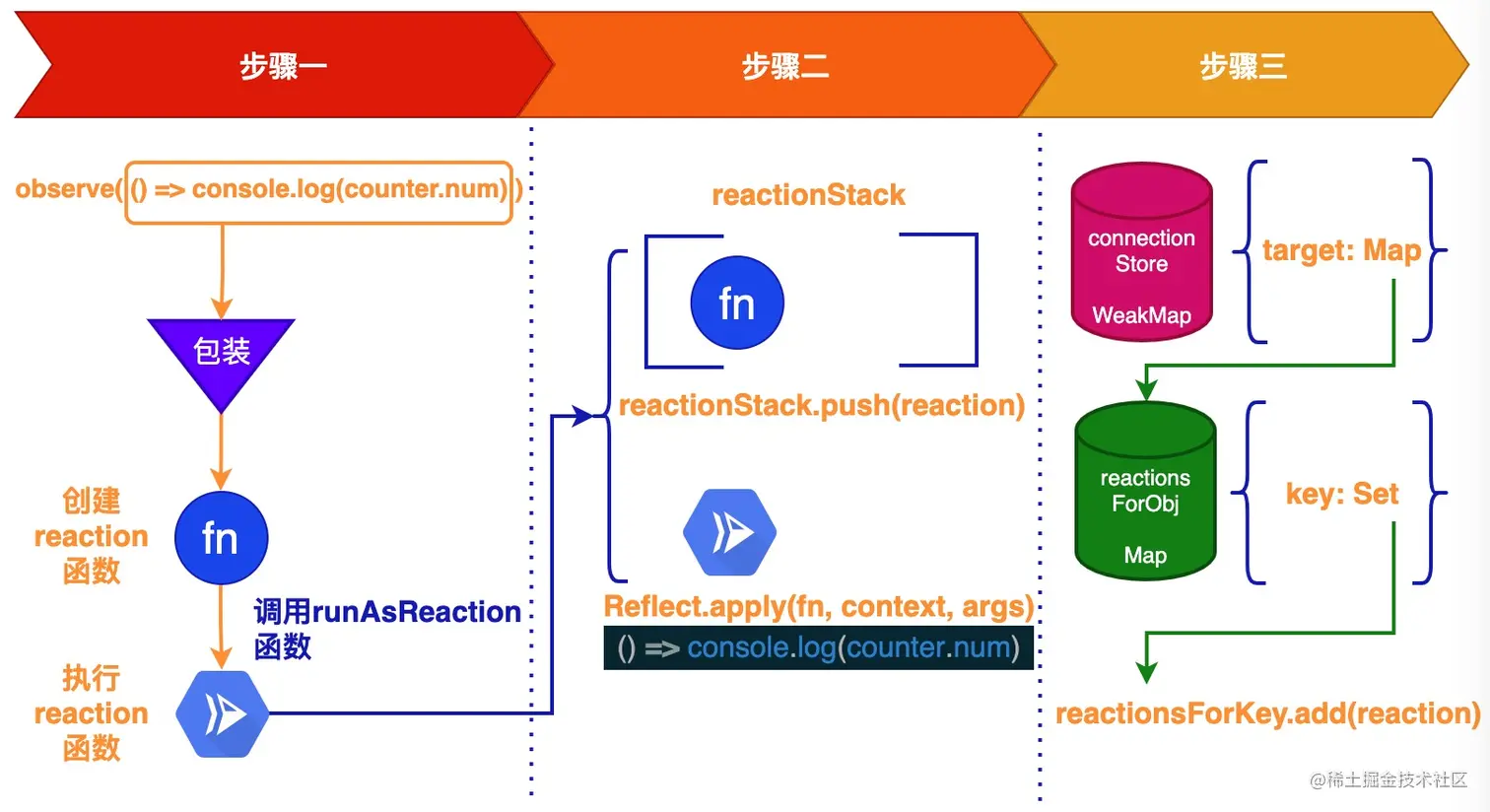 步骤一

步骤二

步骤三

observe(() => console.log(counter.num))

包装

创建 reaction 函数

fn

调用runAsReaction 函数

执行 reaction 函数

reactionStack

fn

reactionStack.push(reaction)

Reflect.apply(fn, context, args)

() => console.log(counter.num)

connection Store

WeakMap

target: Map

reactions ForObj

Map

key: Set

reactionsForKey.add(reaction)

@稀土掘金技术社区